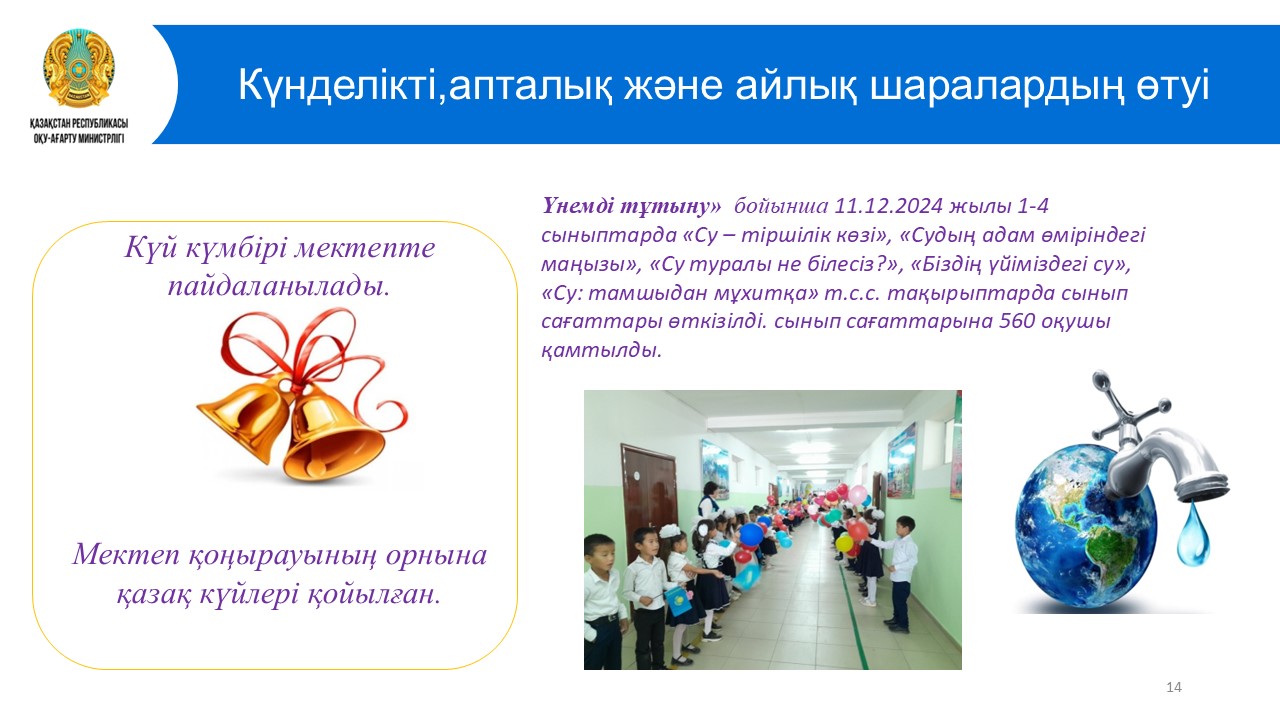 ҚАЗАҚСТАН РЕСПУБЛИКАСЫ ОҚУ-АҒАРТУ МИНИСТРЛІГІ

Күнделікті,апталық және айлық шаралардың өтуі

Күй күмбірі мектепте пайдаланылады.

Мектеп қоңырауының орнына қазақ күйлері қойылған.

Үнемді тұтыну» бойынша 11.12.2024 жылы 1-4 сыныптарда «Су – тіршілік көзі», «Судың адам өміріндегі маңызы», «Су туралы не білесіз?», «Біздің үйіміздегі су», «Су: тамшыдан мұхитқа» т.с.с. тақырыптарда сынып сағаттары өткізілді. сынып сағаттарына 560 оқушы қамтылды.

14